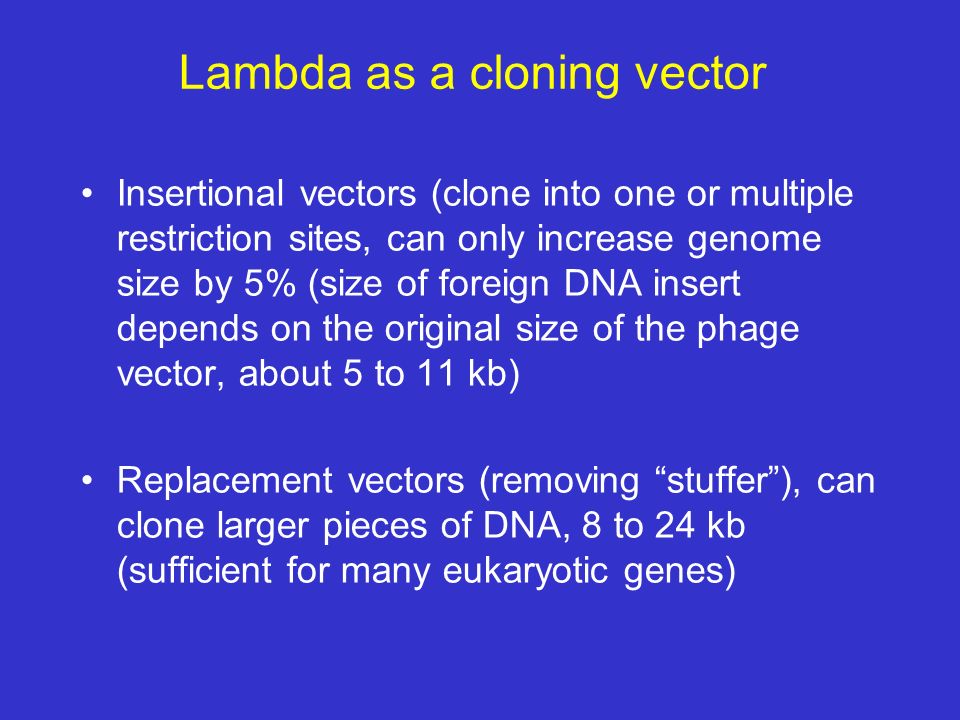 Lambda as a cloning vector

• Insertional vectors (clone into one or multiple restriction sites, can only increase genome size by 5% (size of foreign DNA insert depends on the original size of the phage vector, about 5 to 11 kb)

• Replacement vectors (removing “stuffer”), can clone larger pieces of DNA, 8 to 24 kb (sufficient for many eukaryotic genes)